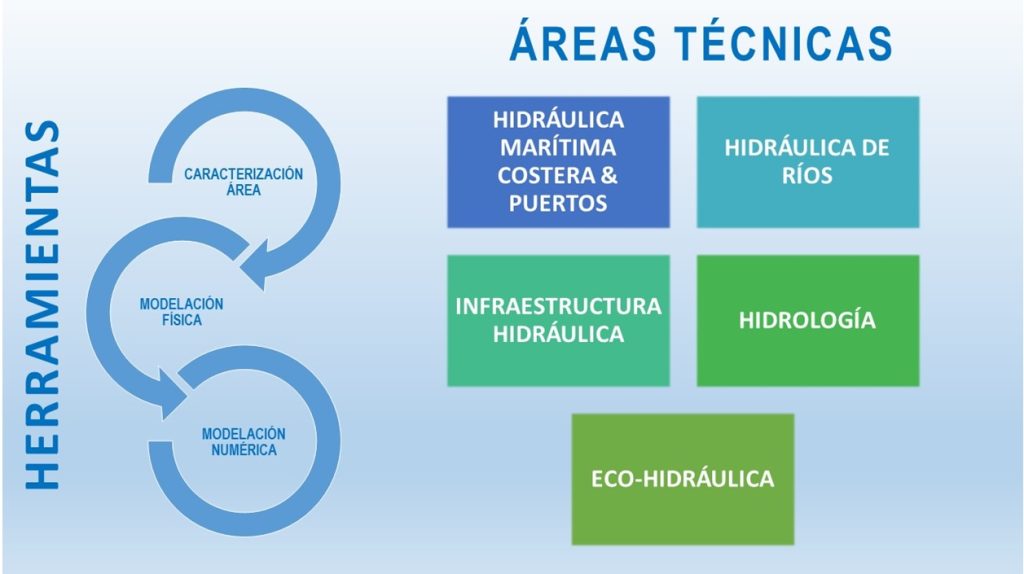 HERRAMIENTAS

CARACTERIZACIÓN ÁREA

MODELACIÓN FÍSICA

MODELACIÓN NUMÉRICA

ÁREAS TÉCNICAS

HIDRÁULICA MARÍTIMA COSTERA & PUERTOS

HIDRÁULICA DE RÍOS

INFRAESTRUCTURA HIDRÁULICA

HIDROLOGÍA

ECO-HIDRÁULICA